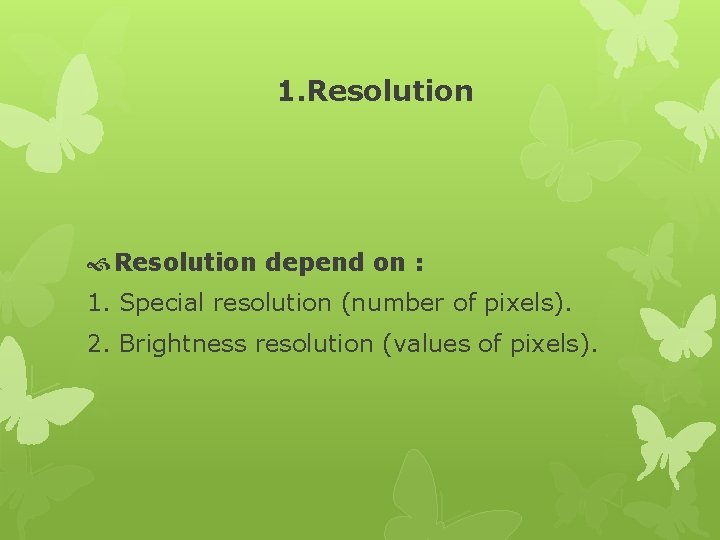 1.Resolution

Resolution depend on :

1. Special resolution (number of pixels).

2. Brightness resolution (values of pixels).